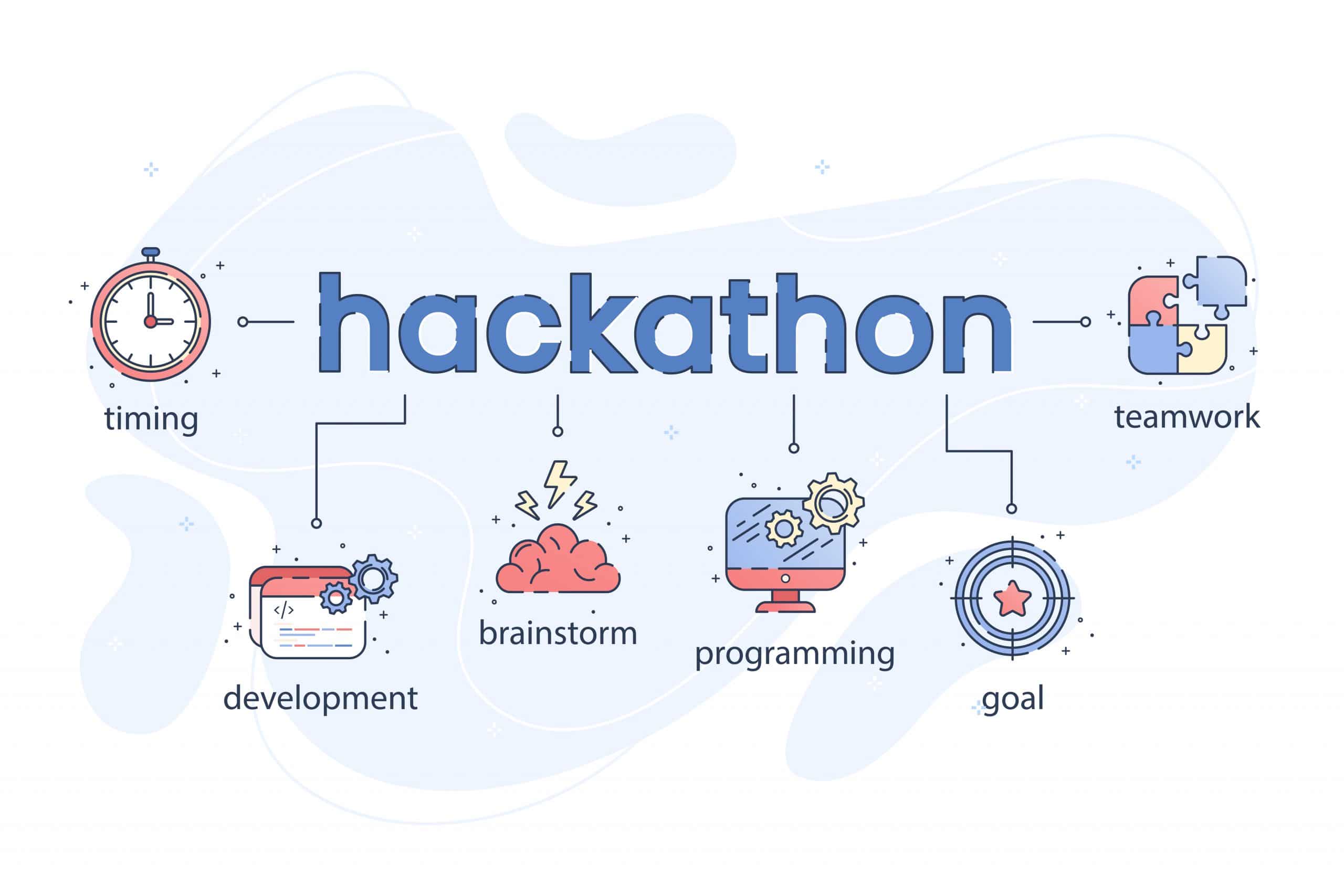 hackathon

timing

teamwork

</>

development

brainstorm

programming

goal